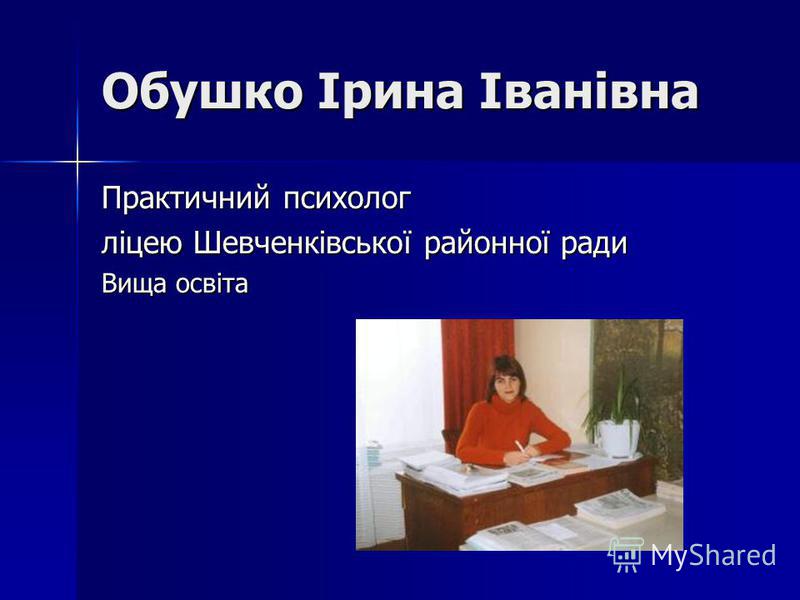 Обушко Ірина Іванівна

Практичний психолог
ліцею Шевченківської районної ради
Вища освіта

MyShared